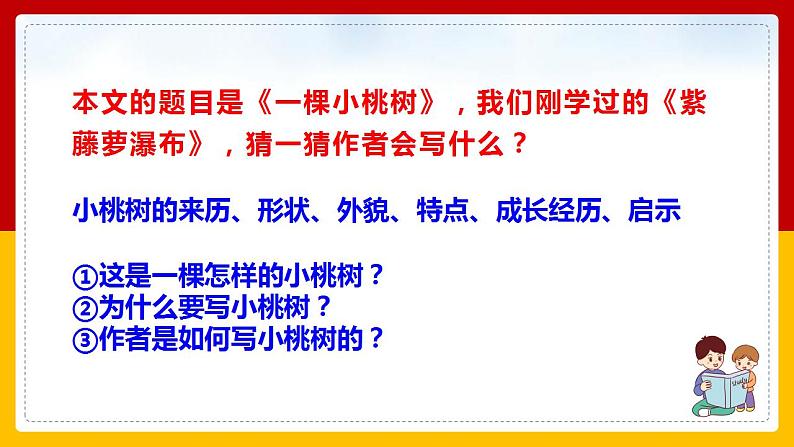 本文的题目是《一棵小桃树》，我们刚学过的《紫藤萝瀑布》，猜一猜作者会写什么？

小桃树的来历、形状、外貌、特点、成长经历、启示

①这是一棵怎样的小桃树？
②为什么要写小桃树？
③作者是如何写小桃树的？